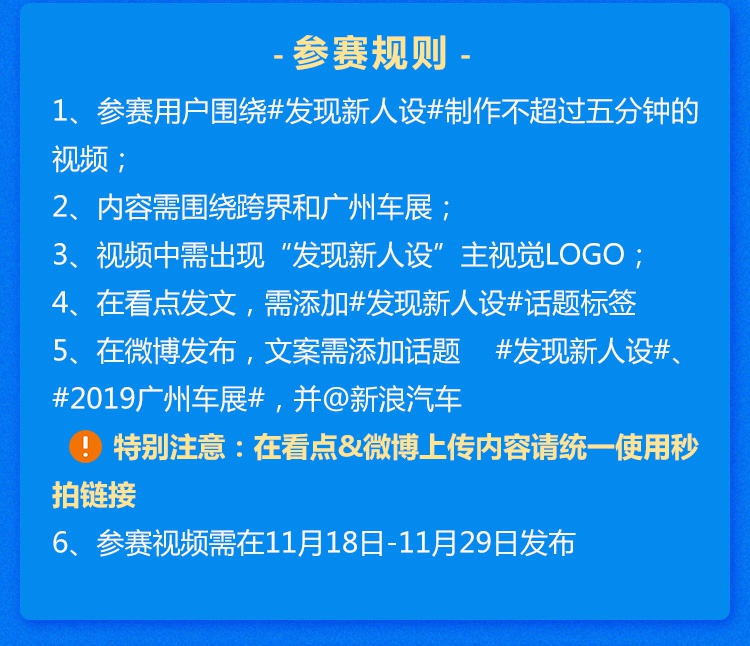 - 参赛规则 -

1、参赛用户围绕#发现新人设#制作不超过五分钟的视频；

2、内容需围绕跨界和广州车展；

3、视频中需出现“发现新人设”主视觉LOGO；

4、在看点发文，需添加#发现新人设#话题标签

5、在微博发布，文案需添加话题 #发现新人设#、#2019广州车展#，并@新浪汽车

! 特别注意：在看点&微博上传内容请统一使用秒拍链接

6、参赛视频需在11月18日-11月29日发布